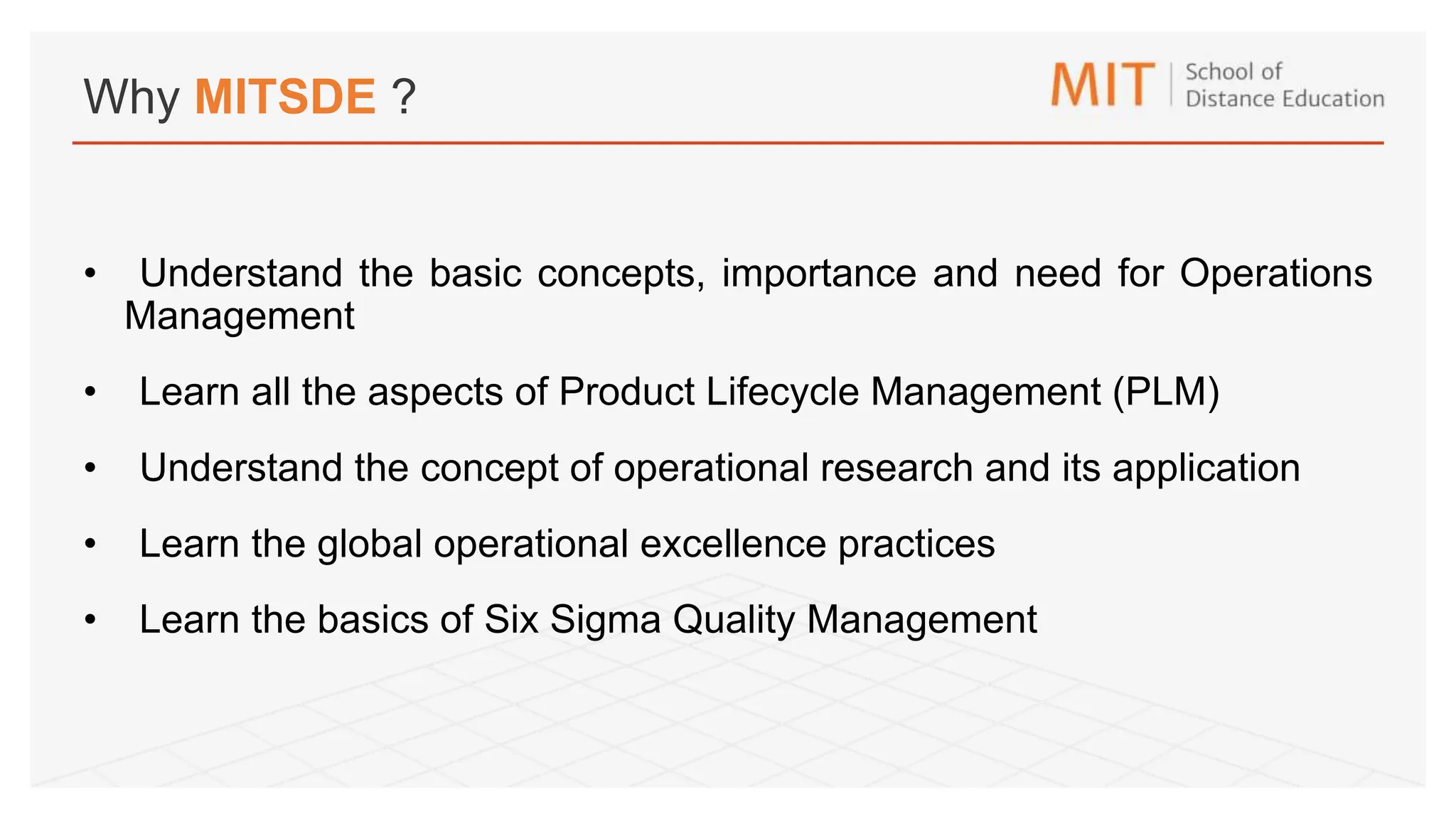 Why MITSDE ?

MIT | School of Distance Education

• Understand the basic concepts, importance and need for Operations Management

• Learn all the aspects of Product Lifecycle Management (PLM)

• Understand the concept of operational research and its application

• Learn the global operational excellence practices

• Learn the basics of Six Sigma Quality Management